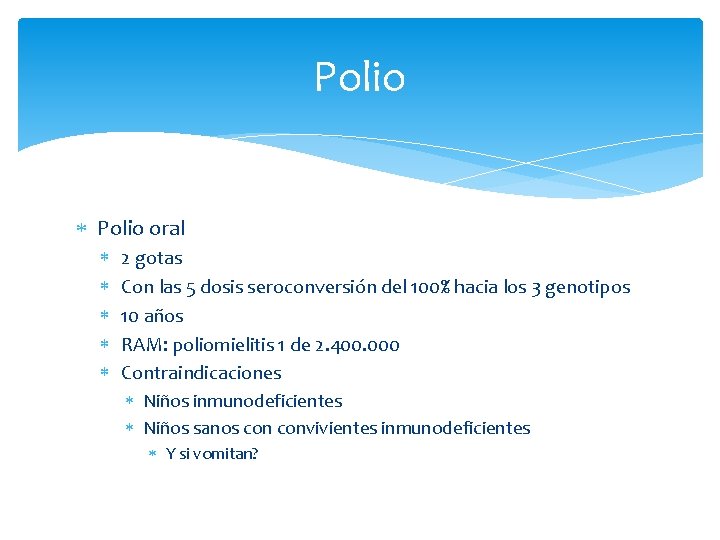 Polio

* Polio oral
  * 2 gotas
  * Con las 5 dosis seroconversión del 100% hacia los 3 genotipos
  * 10 años
  * RAM: poliomielitis 1 de 2.400.000
  * Contraindicaciones
    * Niños inmunodeficientes
    * Niños sanos con convivientes inmunodeficientes
      * Y si vomitan?